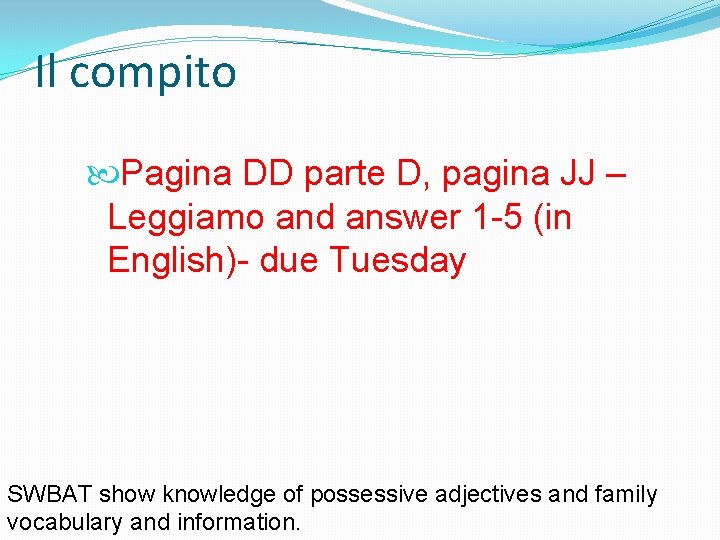 Il compito

Pagina DD parte D, pagina JJ – Leggiamo and answer 1-5 (in English)- due Tuesday

SWBAT show knowledge of possessive adjectives and family vocabulary and information.